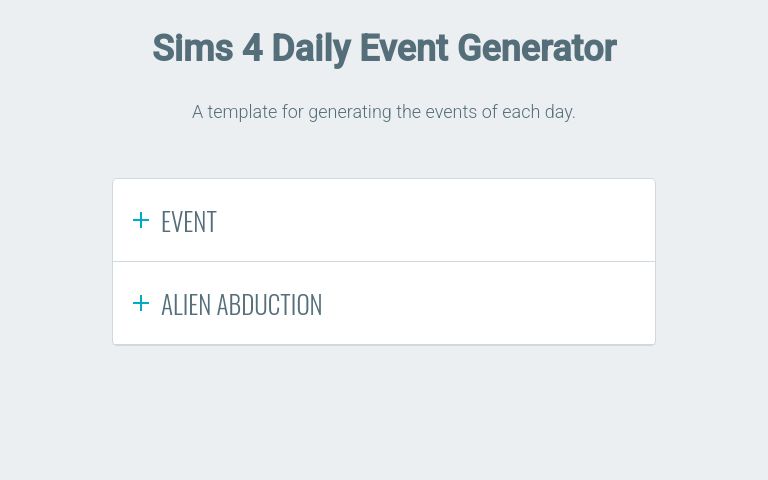 Sims 4 Daily Event Generator

A template for generating the events of each day.

+ EVENT

+ ALIEN ABDUCTION